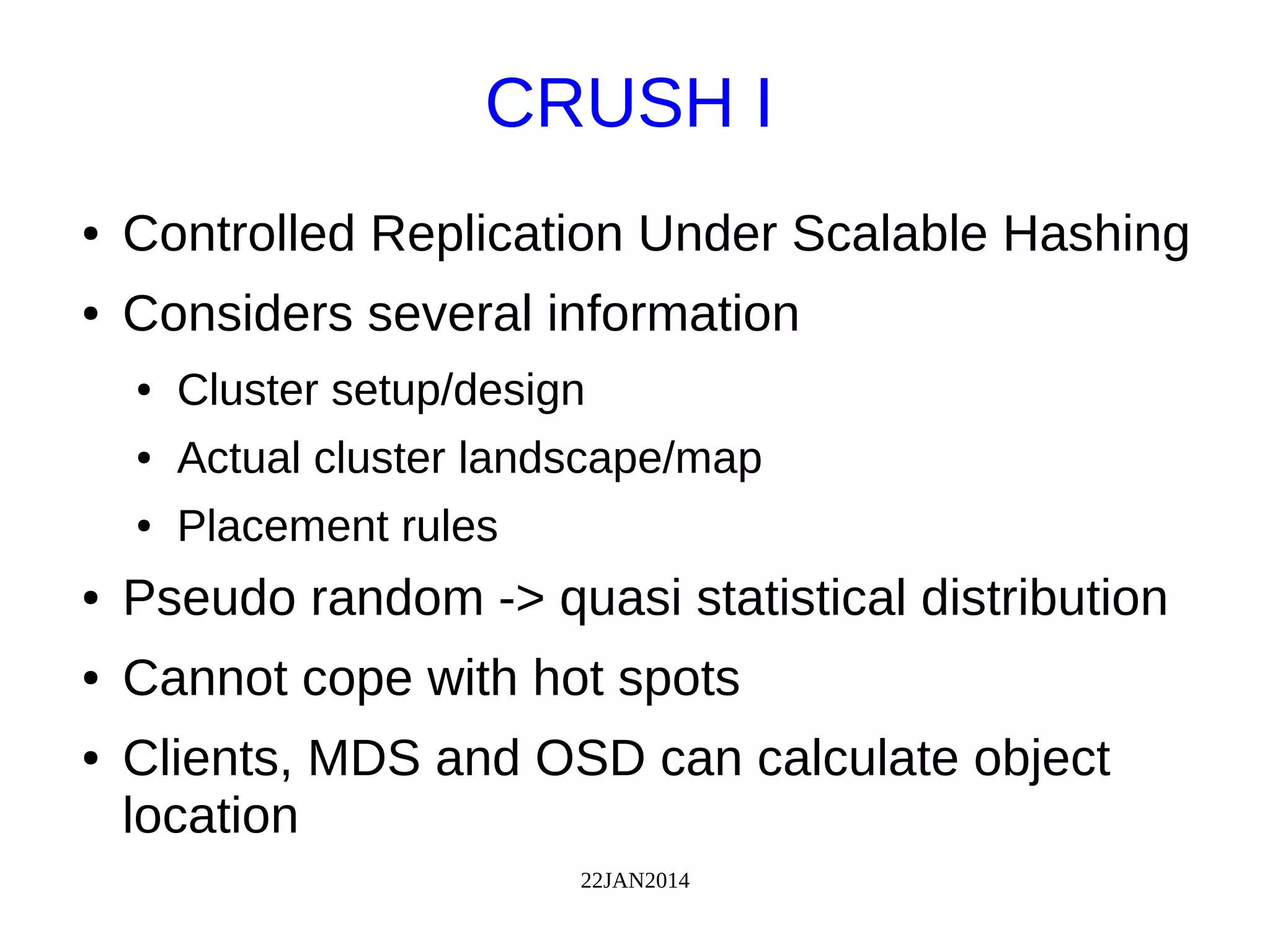 CRUSH I

• Controlled Replication Under Scalable Hashing
• Considers several information
  • Cluster setup/design
  • Actual cluster landscape/map
  • Placement rules
• Pseudo random -> quasi statistical distribution
• Cannot cope with hot spots
• Clients, MDS and OSD can calculate object location

22JAN2014